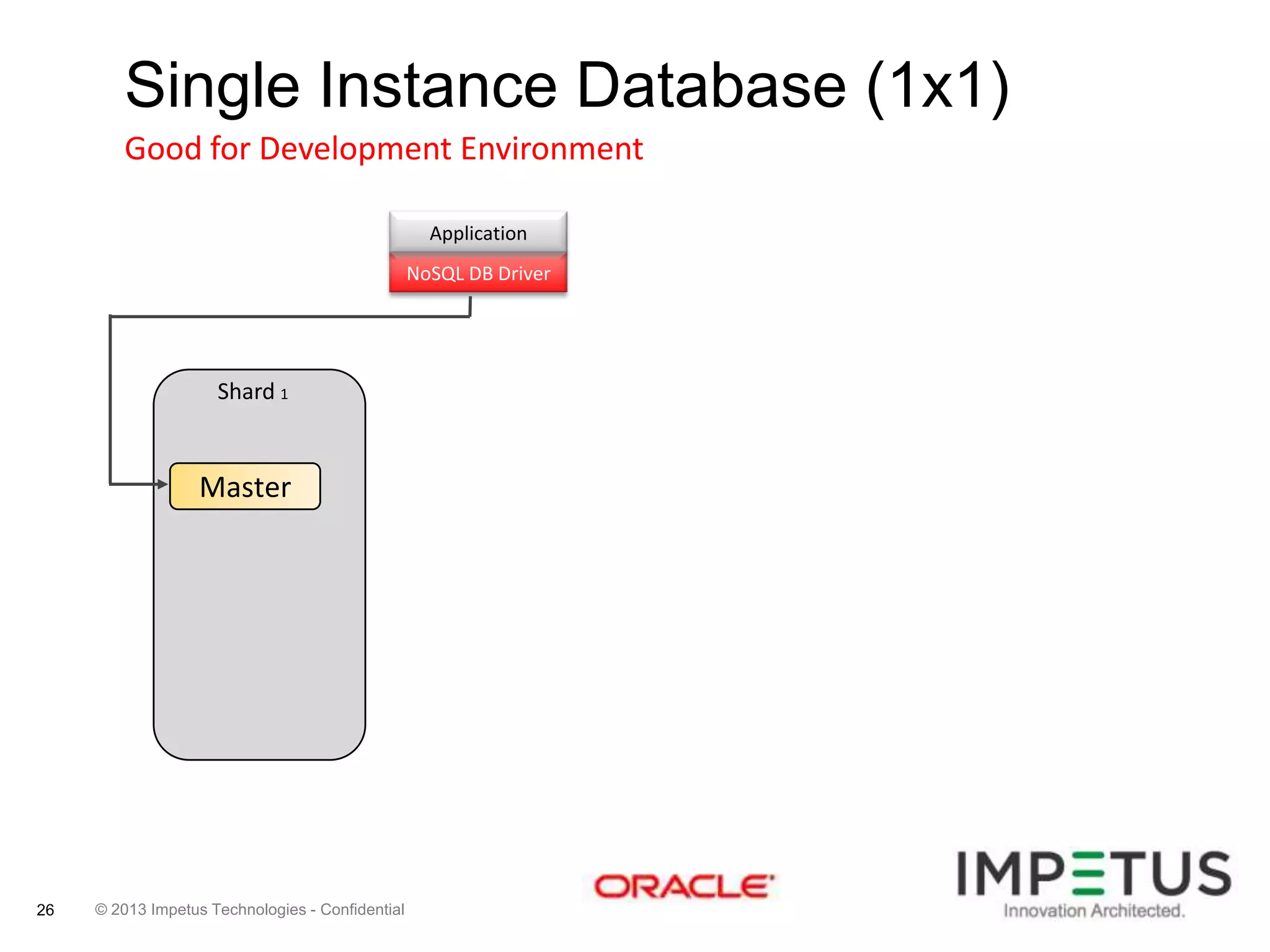 Single Instance Database (1x1)

Good for Development Environment

Application

NoSQL DB Driver

Shard 1

Master

26 © 2013 Impetus Technologies - Confidential

ORACLE

IMPETUS
Innovation Architected.